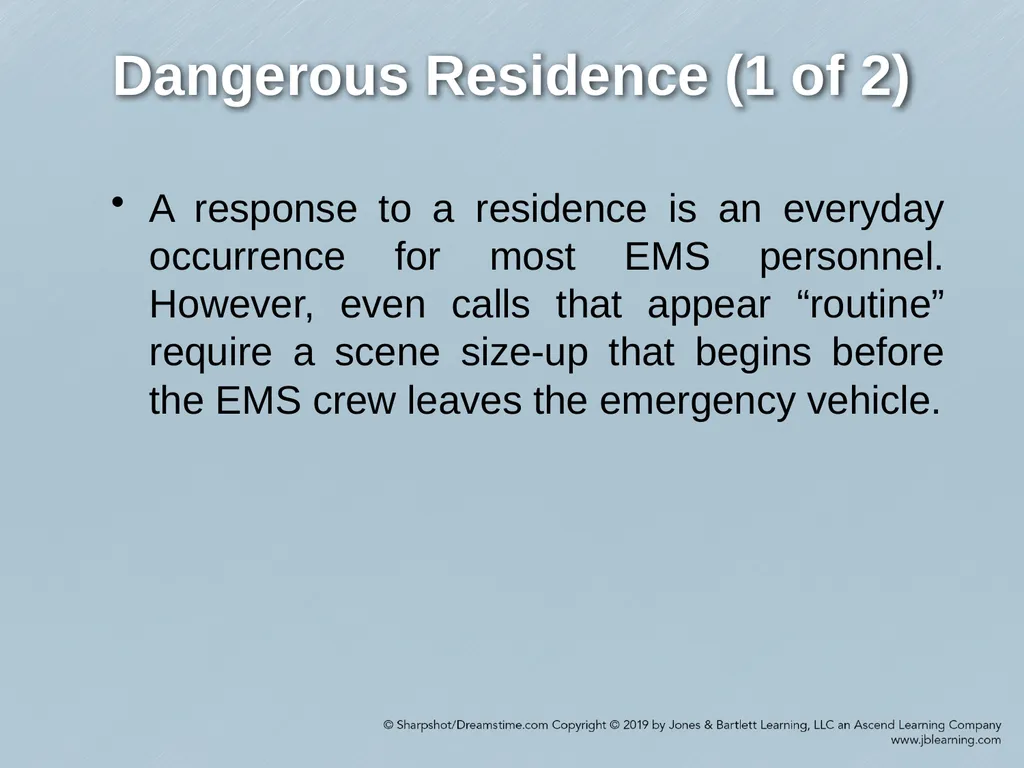 Dangerous Residence (1 of 2)

• A response to a residence is an everyday occurrence for most EMS personnel. However, even calls that appear “routine” require a scene size-up that begins before the EMS crew leaves the emergency vehicle.

© Sharpshot/Dreamstime.com Copyright © 2019 by Jones & Bartlett Learning, LLC an Ascend Learning Company
www.jblearning.com